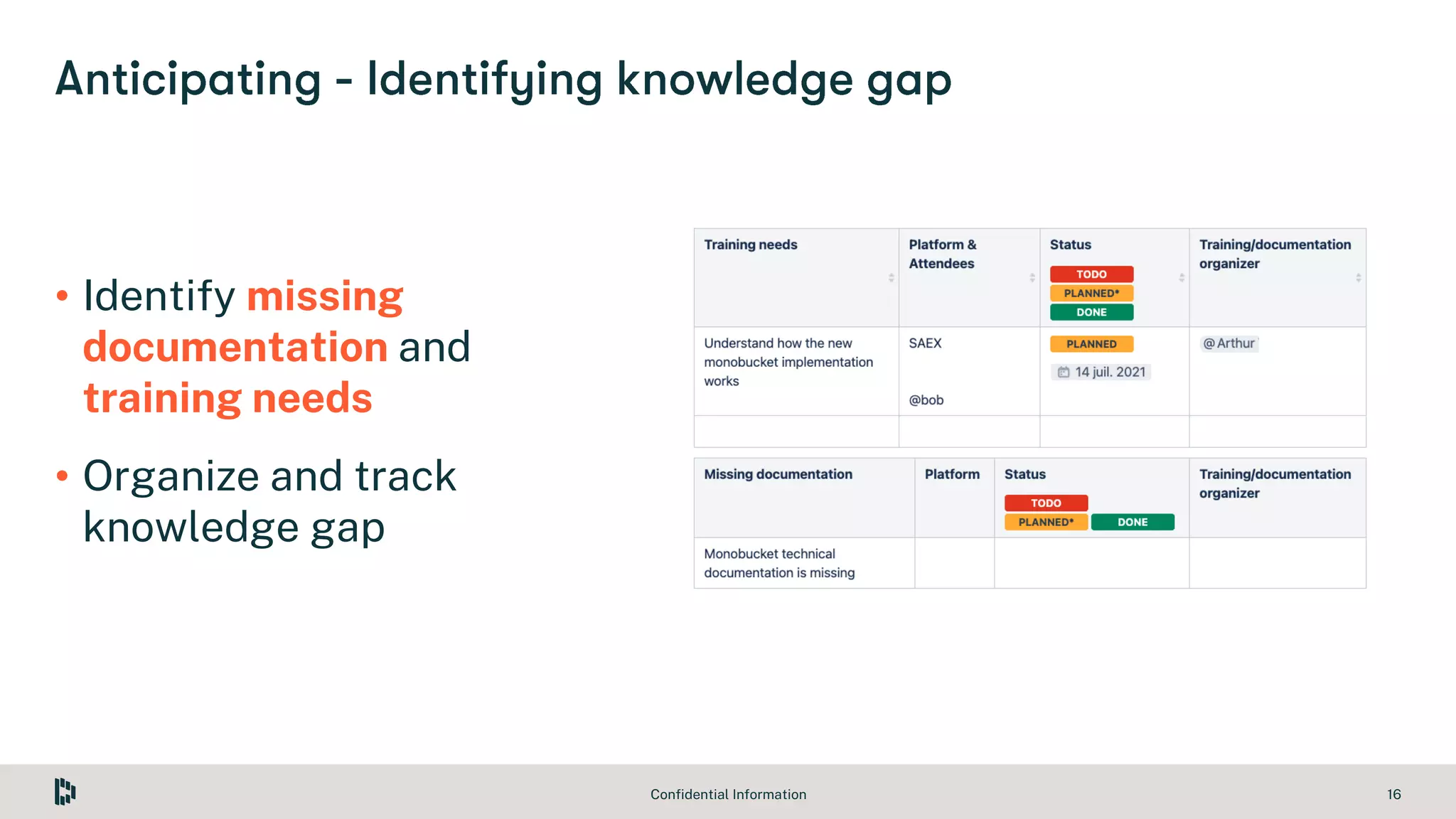 Anticipating - Identifying knowledge gap

• Identify missing documentation and training needs

• Organize and track knowledge gap

| Training needs | Platform & Attendees | Status TODO PLANNED* DONE | Training/documentation organizer |
|---|---|---|---|
| Understand how the new monobucket implementation works | SAEX @bob | PLANNED 14 juil. 2021 | @Arthur |
| | | | |

| Missing documentation | Platform | Status TODO PLANNED* DONE | Training/documentation organizer |
|---|---|---|---|
| Monobucket technical documentation is missing | | | |

Confidential Information

16